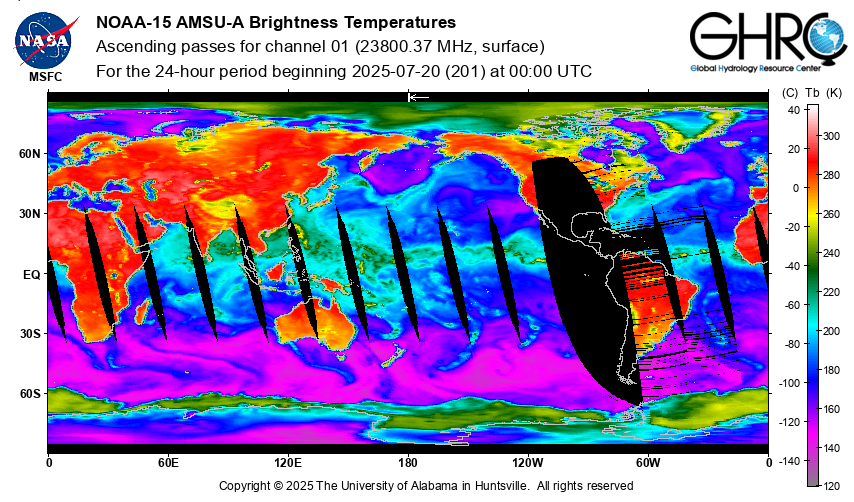 NASA
MSFC

NOAA-15 AMSU-A Brightness Temperatures
Ascending passes for channel 01 (23800.37 MHz, surface)
For the 24-hour period beginning 2025-07-20 (201) at 00:00 UTC

GHRC
Global Hydrology Resource Center

60N
30N
EQ
30S
60S

0
60E
120E
180
120W
60W
0

(C) Tb (K)
40
20
0
-20
-40
-60
-80
-100
-120
-140
300
280
260
240
220
200
180
160
140
120

Copyright © 2025 The University of Alabama in Huntsville. All rights reserved